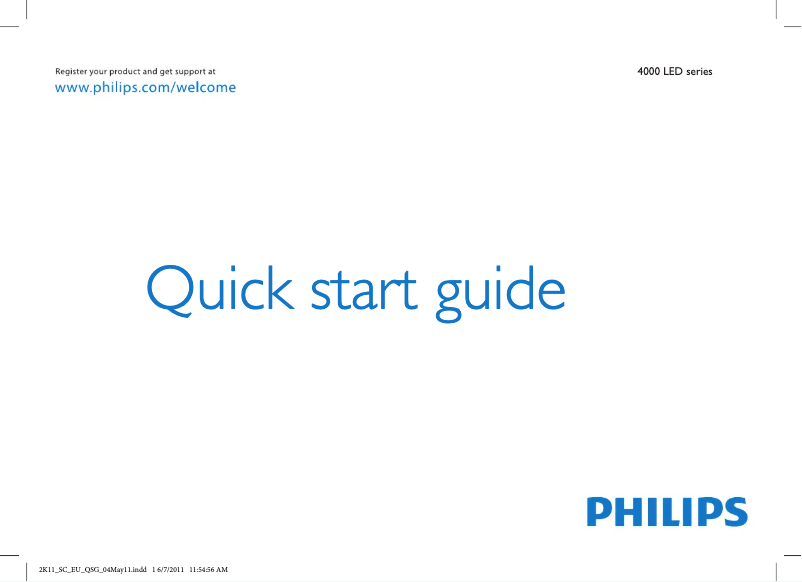 Register your product and get support at
www.philips.com/welcome

4000 LED series

Quick start guide

PHILIPS

2K11_SC_EU_QSG_04May11.indd 1 6/7/2011 11:54:56 AM